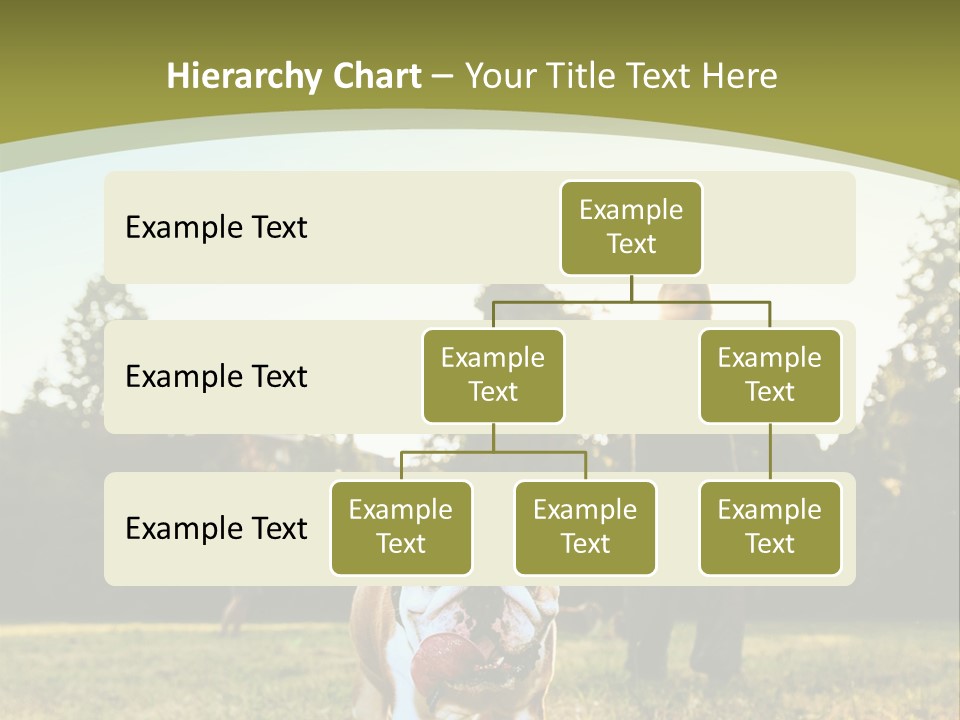 Hierarchy Chart – Your Title Text Here

Example Text

Example Text

Example Text

Example Text

Example Text

Example Text

Example Text

Example Text

Example Text